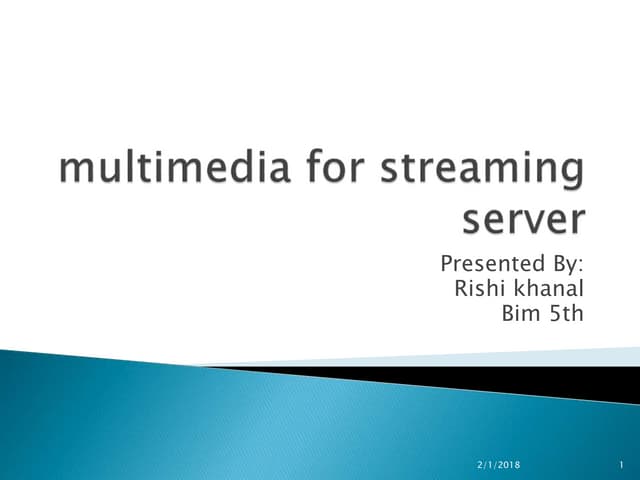 multimedia for streaming server

Presented By:
Rishi khanal
Bim 5th

2/1/2018

1